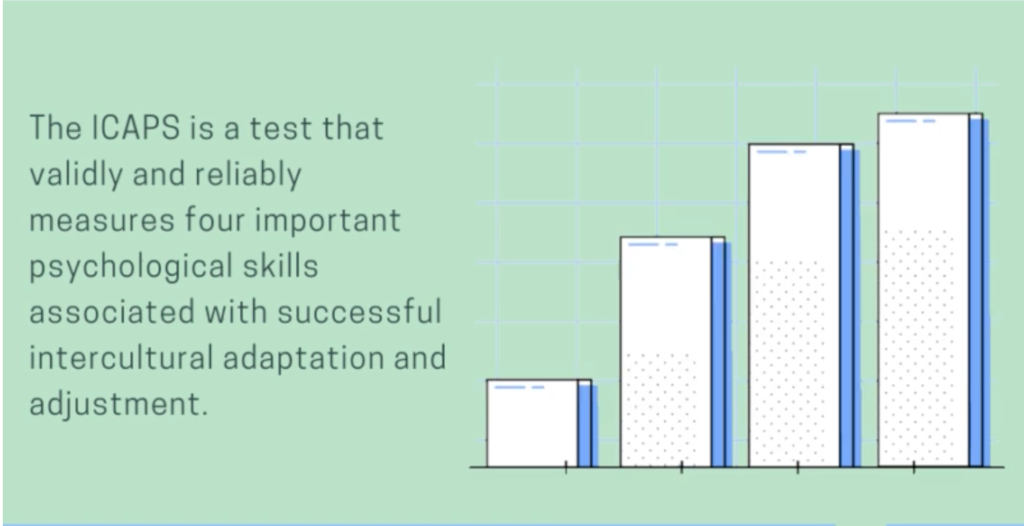 The ICAPS is a test that validly and reliably measures four important psychological skills associated with successful intercultural adaptation and adjustment.